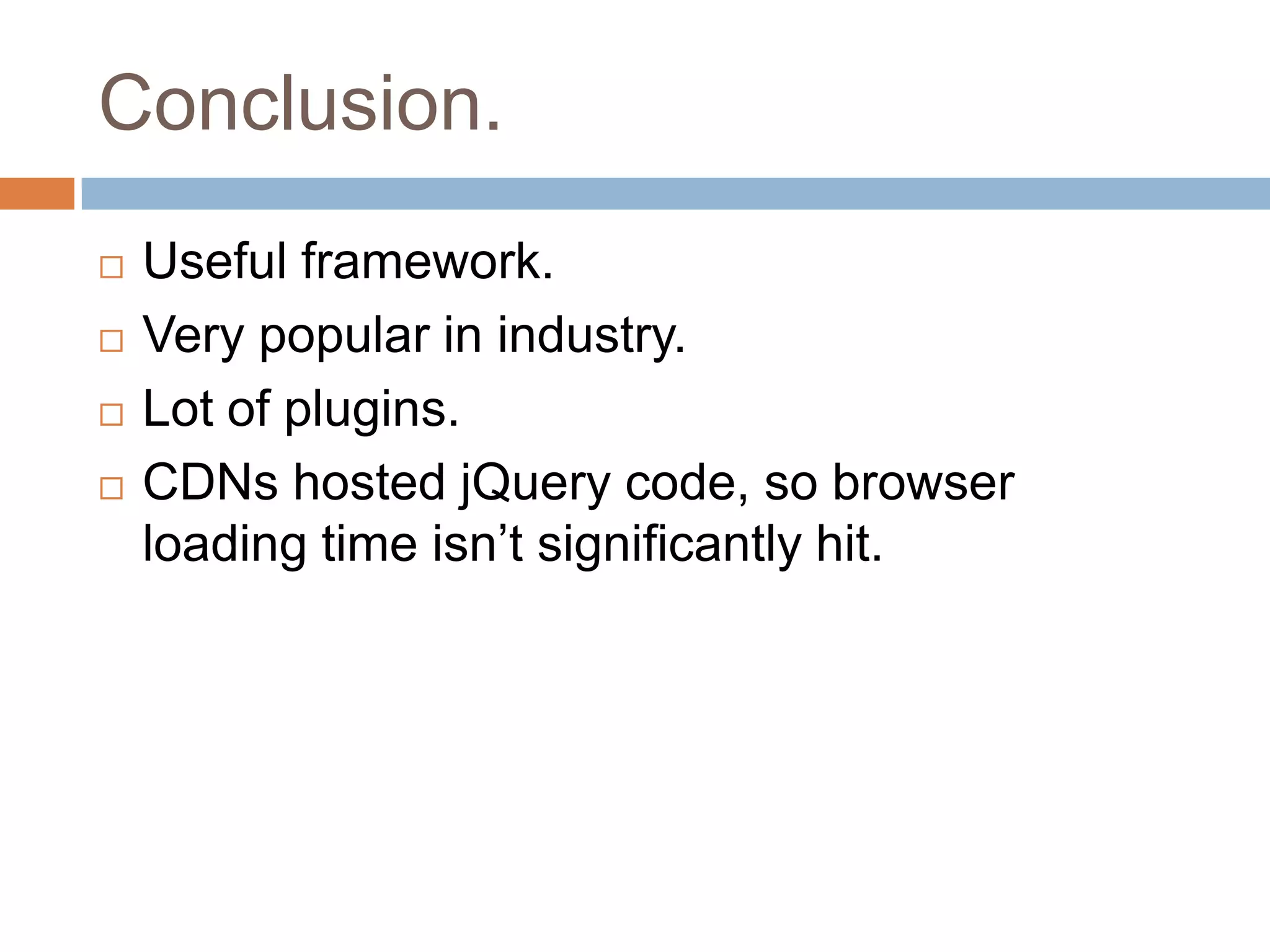 Conclusion.

□ Useful framework.
□ Very popular in industry.
□ Lot of plugins.
□ CDNs hosted jQuery code, so browser loading time isn’t significantly hit.